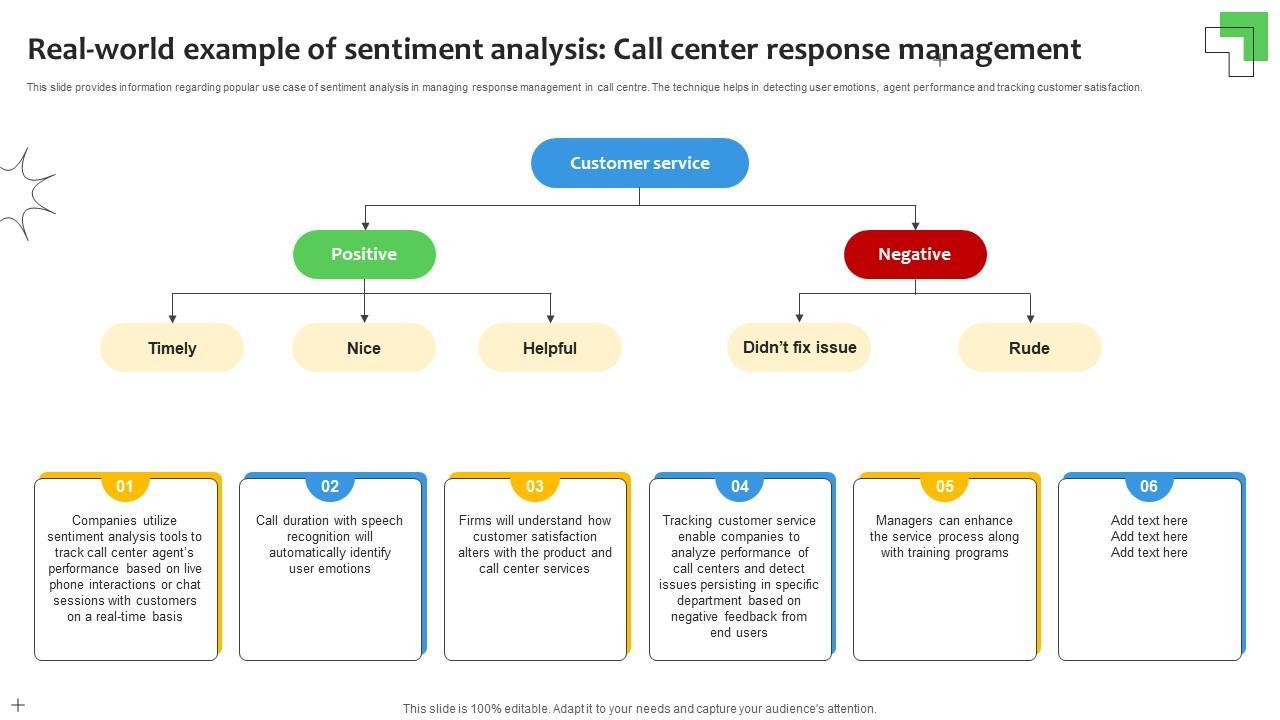 Real-world example of sentiment analysis: Call center response management

This slide provides information regarding popular use case of sentiment analysis in managing response management in call centre. The technique helps in detecting user emotions, agent performance and tracking customer satisfaction.

Customer service

Positive

Negative

Timely

Nice

Helpful

Didn't fix issue

Rude

01

Companies utilize sentiment analysis tools to track call center agent's performance based on live phone interactions or chat sessions with customers on a real-time basis

02

Call duration with speech recognition will automatically identify user emotions

03

Firms will understand how customer satisfaction alters with the product and call center services

04

Tracking customer service enable companies to analyze performance of call centers and detect issues persisting in specific department based on negative feedback from end users

05

Managers can enhance the service process along with training programs

06

Add text here
Add text here
Add text here

This slide is 100% editable. Adapt it to your needs and capture your audience's attention.